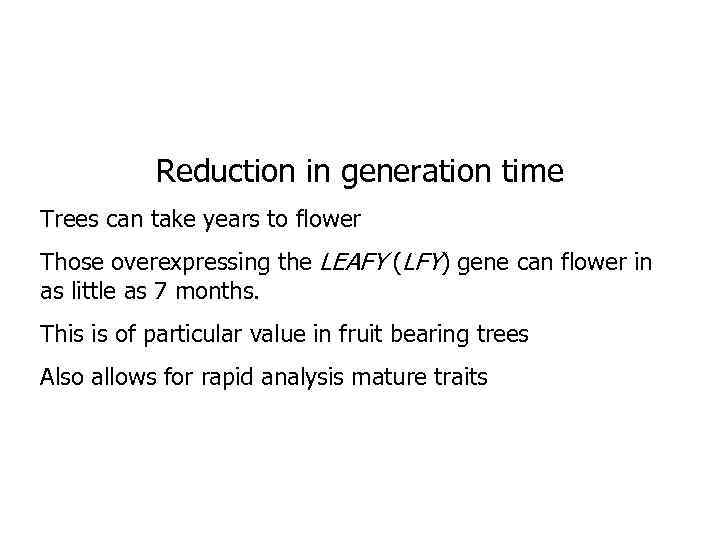 Reduction in generation time

Trees can take years to flower

Those overexpressing the LEAFY (LFY) gene can flower in as little as 7 months.

This is of particular value in fruit bearing trees

Also allows for rapid analysis mature traits